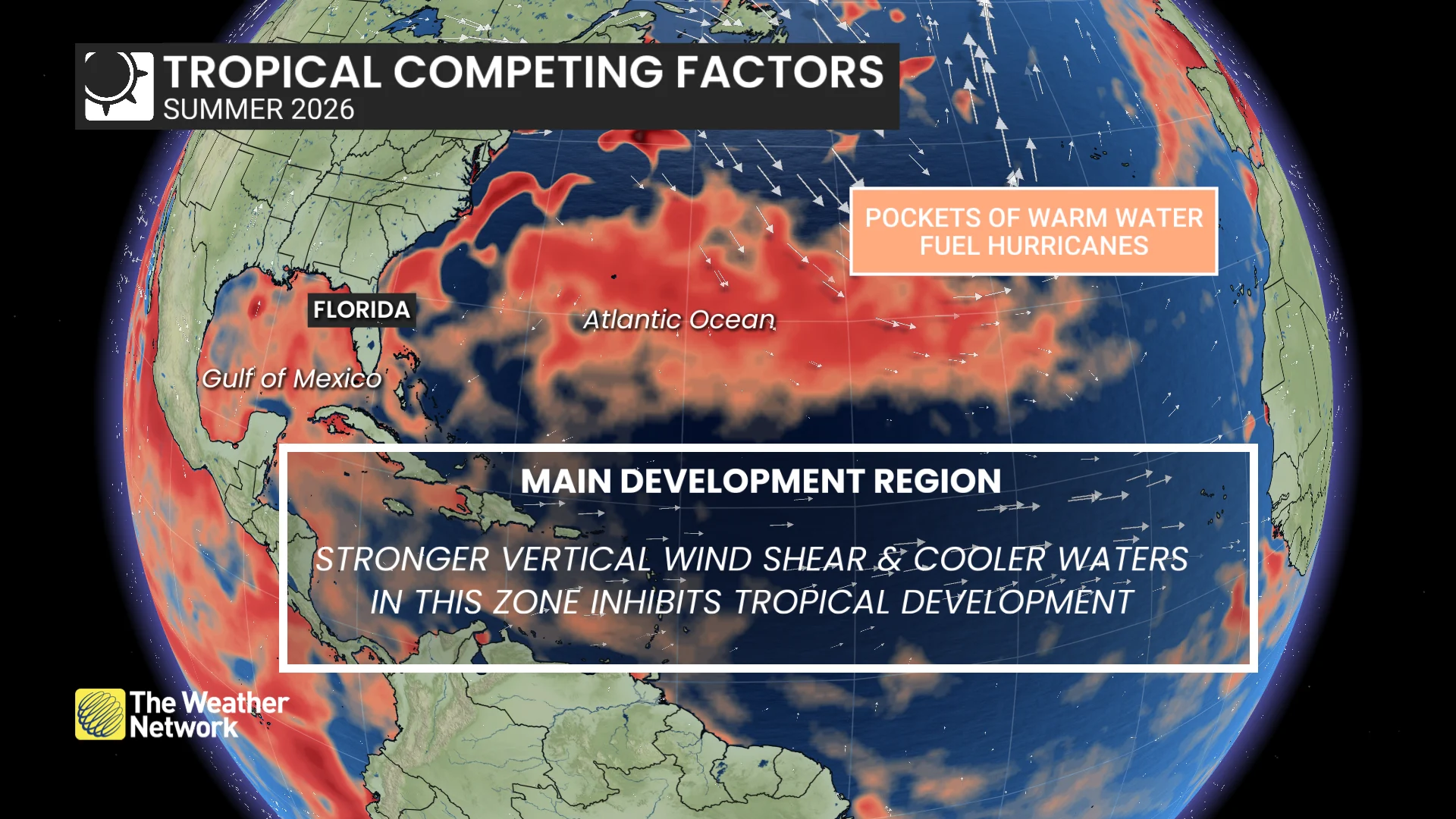 TROPICAL COMPETING FACTORS
SUMMER 2026

POCKETS OF WARM WATER FUEL HURRICANES

FLORIDA

Atlantic Ocean

Gulf of Mexico

MAIN DEVELOPMENT REGION

STRONGER VERTICAL WIND SHEAR & COOLER WATERS IN THIS ZONE INHIBITS TROPICAL DEVELOPMENT

The Weather Network